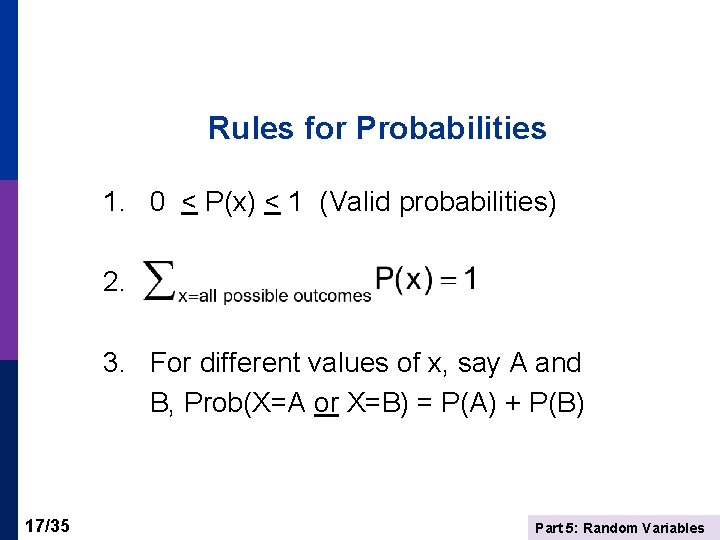 Rules for Probabilities

1. $0 \leq P(x) \leq 1$ (Valid probabilities)

2. $\sum_{x=\text{all possible outcomes}} P(x) = 1$

3. For different values of x, say A and B, Prob(X=A or X=B) = P(A) + P(B)

17/35

Part 5: Random Variables